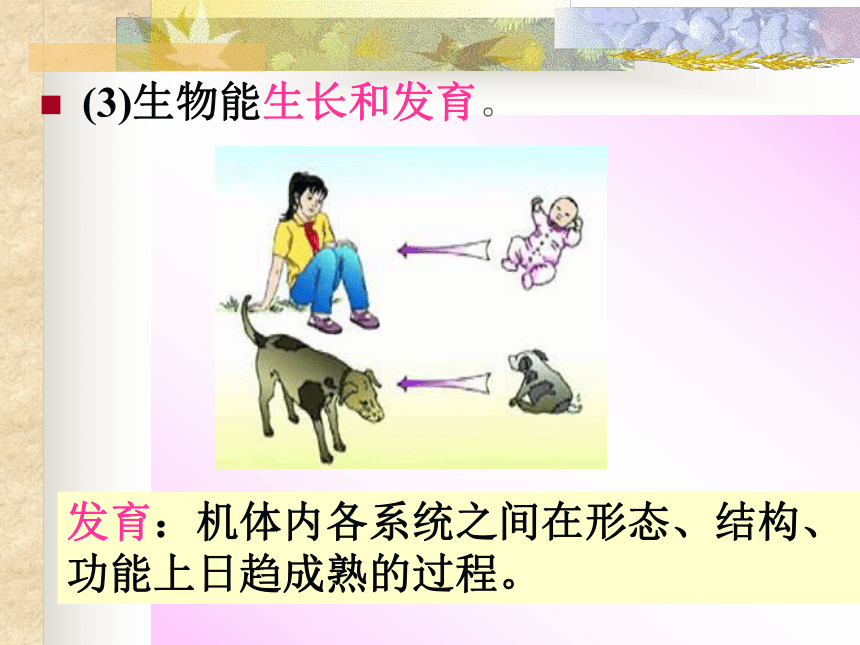 (3)生物能生长和发育。

发育：机体内各系统之间在形态、结构、功能上日趋成熟的过程。